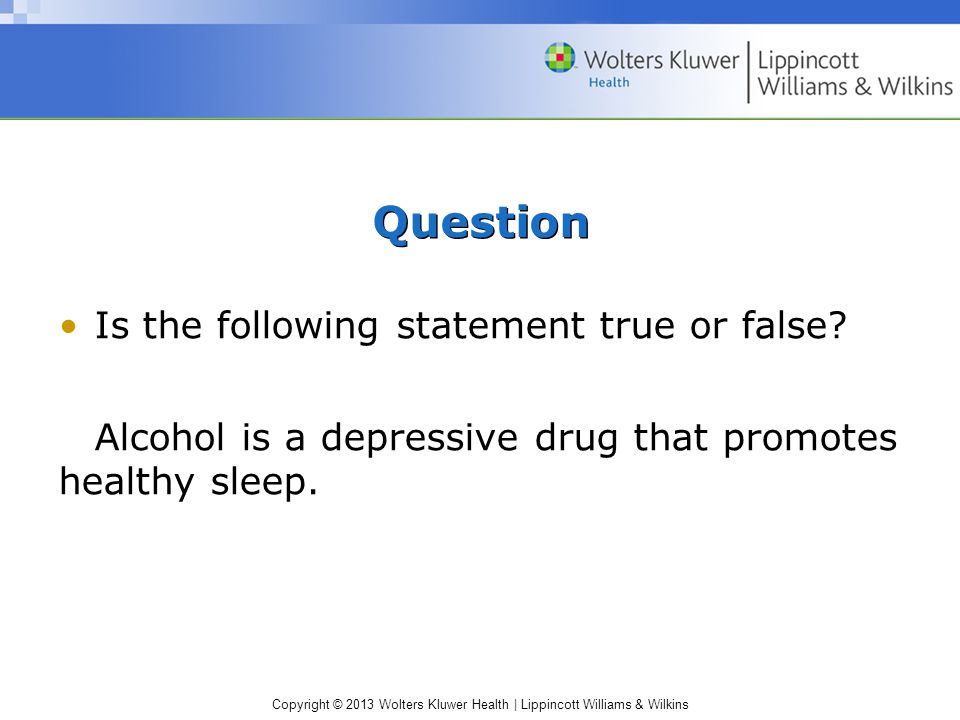 Wolters Kluwer Health | Lippincott Williams & Wilkins

Question

• Is the following statement true or false?

Alcohol is a depressive drug that promotes healthy sleep.

Copyright © 2013 Wolters Kluwer Health | Lippincott Williams & Wilkins